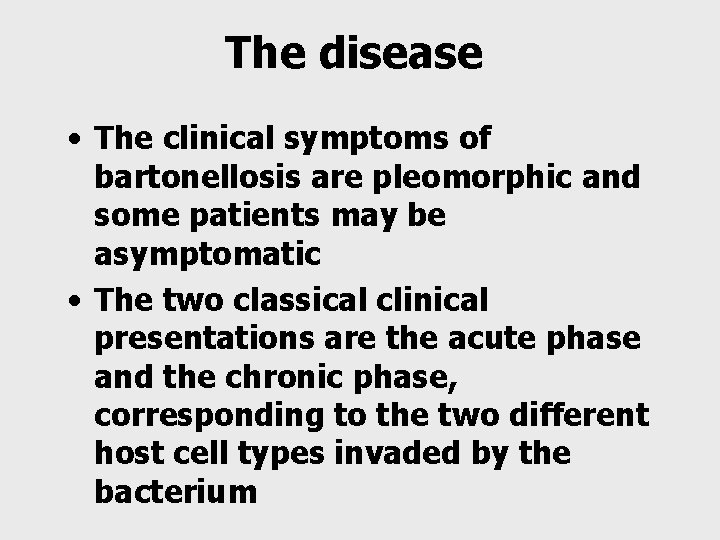 The disease

• The clinical symptoms of bartonellosis are pleomorphic and some patients may be asymptomatic

• The two classical clinical presentations are the acute phase and the chronic phase, corresponding to the two different host cell types invaded by the bacterium